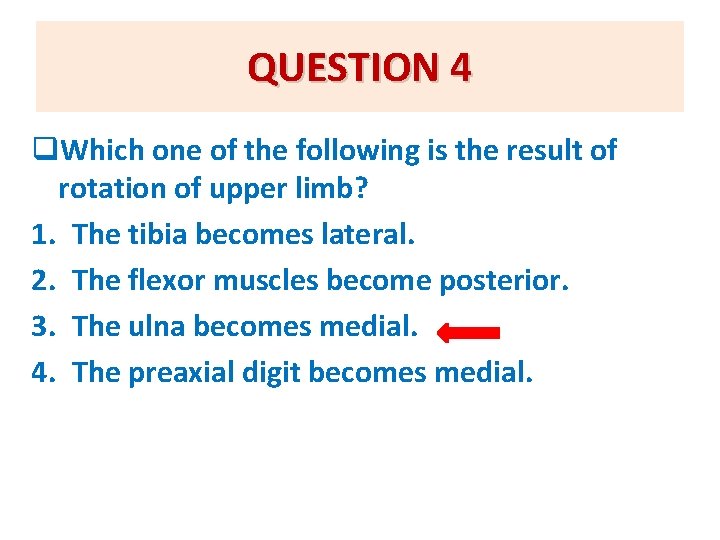 QUESTION 4

❑Which one of the following is the result of rotation of upper limb?

1. The tibia becomes lateral.
2. The flexor muscles become posterior.
3. The ulna becomes medial.
4. The preaxial digit becomes medial.